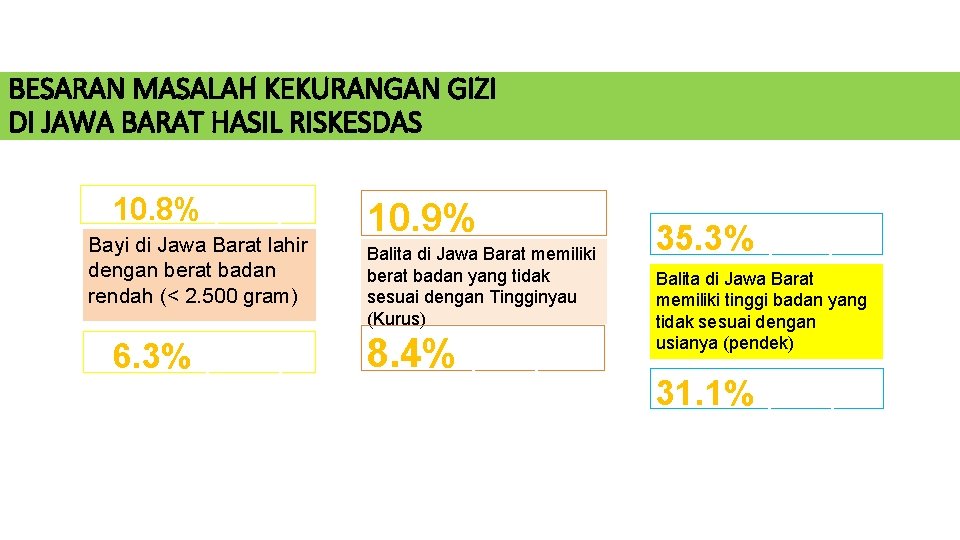 BESARAN MASALAH KEKURANGAN GIZI DI JAWA BARAT HASIL RISKESDAS

10.8%

Bayi di Jawa Barat lahir dengan berat badan rendah (< 2.500 gram)

6.3%

10.9%

Balita di Jawa Barat memiliki berat badan yang tidak sesuai dengan Tingginyau (Kurus)

8.4%

35.3%

Balita di Jawa Barat memiliki tinggi badan yang tidak sesuai dengan usianya (pendek)

31.1%